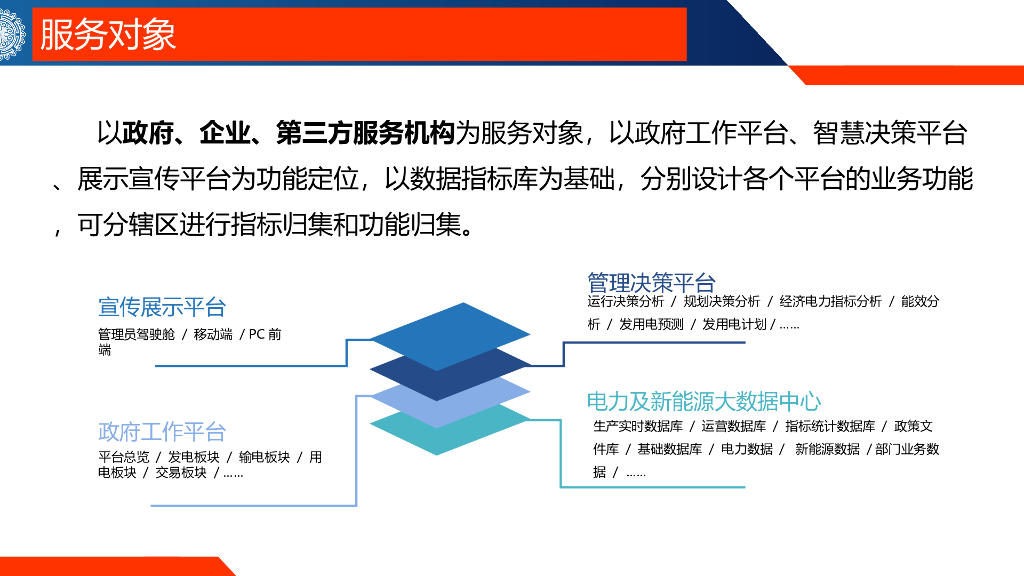 服务对象

以政府、企业、第三方服务机构为服务对象，以政府工作平台、智慧决策平台、展示宣传平台为功能定位，以数据指标库为基础，分别设计各个平台的业务功能，可分辖区进行指标归集和功能归集。

宣传展示平台
管理员驾驶舱 / 移动端 / PC 前端

政府工作平台
平台总览 / 发电板块 / 输电板块 / 用电板块 / 交易板块 / ……

管理决策平台
运行决策分析 / 规划决策分析 / 经济电力指标分析 / 能效分析 / 发用电预测 / 发用电计划 / ……

电力及新能源大数据中心
生产实时数据库 / 运营数据库 / 指标统计数据库 / 政策文件库 / 基础数据库 / 电力数据 / 新能源数据 / 部门业务数据 / ……